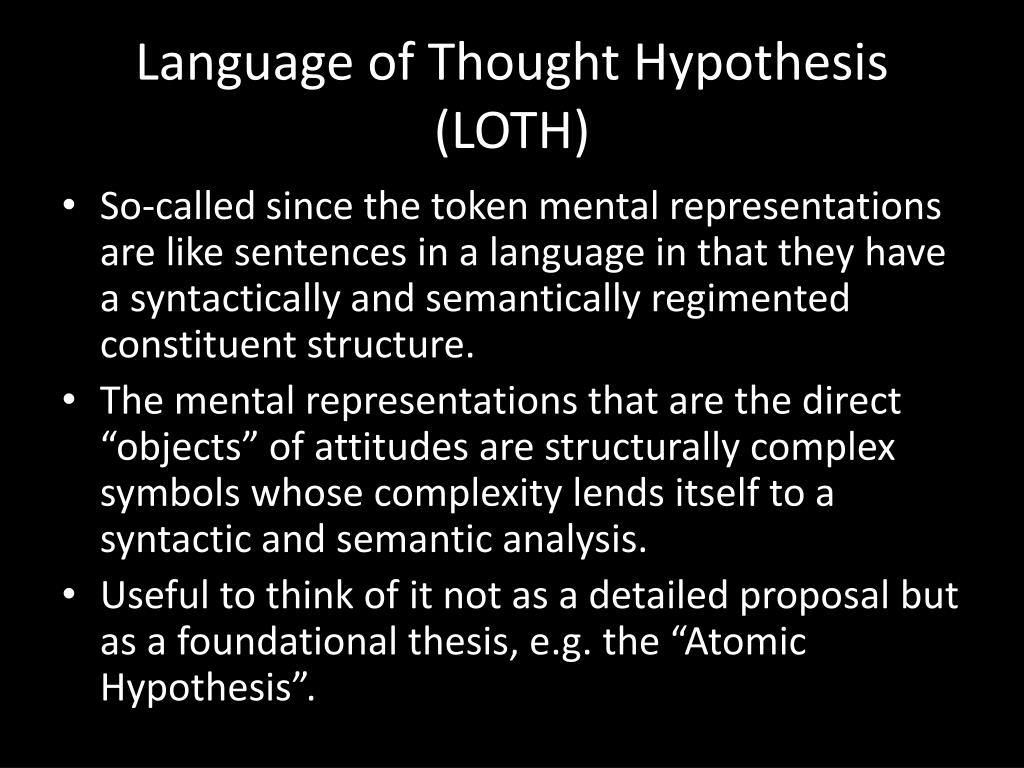 Language of Thought Hypothesis (LOTH)

• So-called since the token mental representations are like sentences in a language in that they have a syntactically and semantically regimented constituent structure.
• The mental representations that are the direct “objects” of attitudes are structurally complex symbols whose complexity lends itself to a syntactic and semantic analysis.
• Useful to think of it not as a detailed proposal but as a foundational thesis, e.g. the “Atomic Hypothesis”.